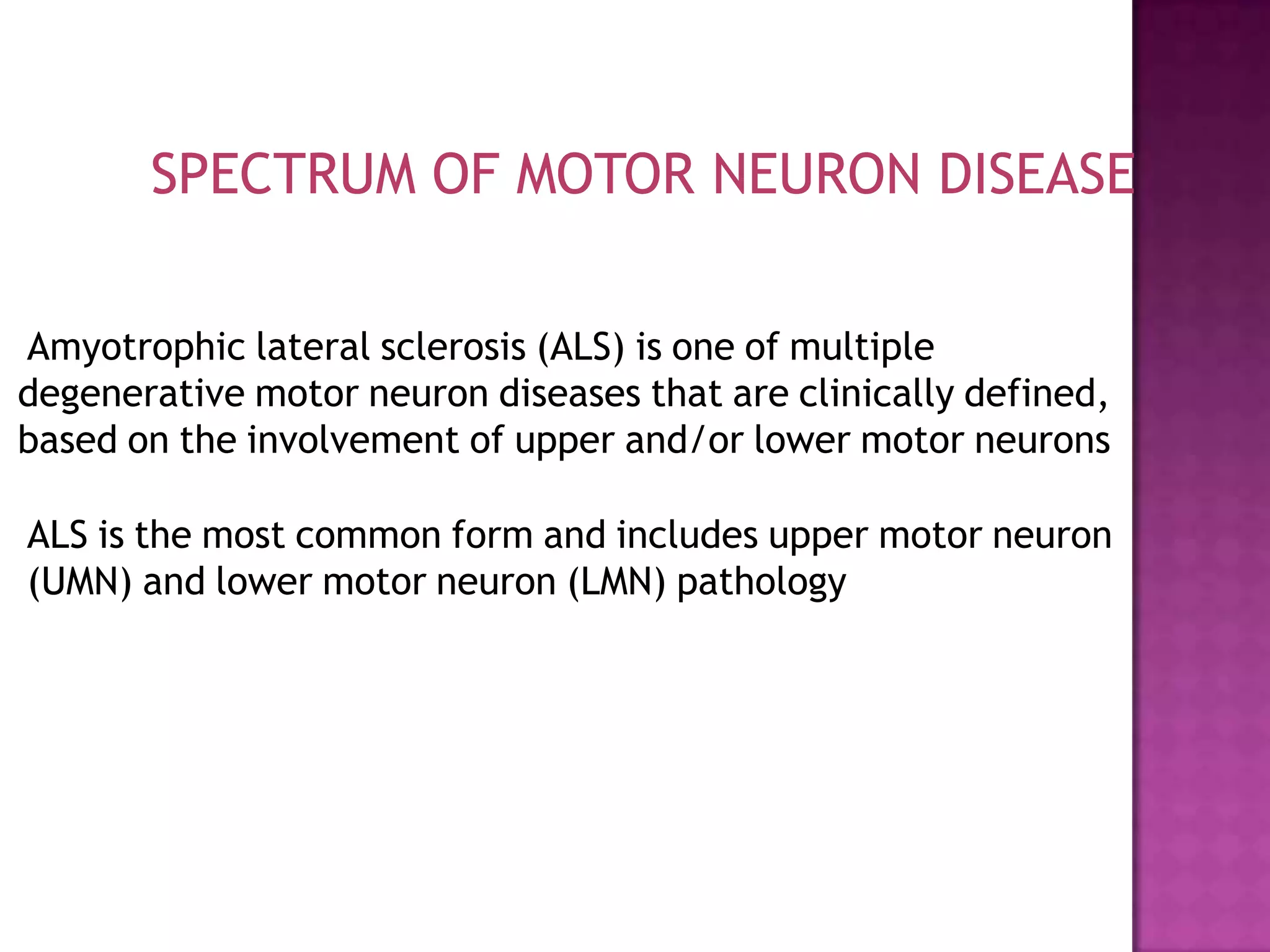 SPECTRUM OF MOTOR NEURON DISEASE

Amyotrophic lateral sclerosis (ALS) is one of multiple degenerative motor neuron diseases that are clinically defined, based on the involvement of upper and/or lower motor neurons

ALS is the most common form and includes upper motor neuron (UMN) and lower motor neuron (LMN) pathology